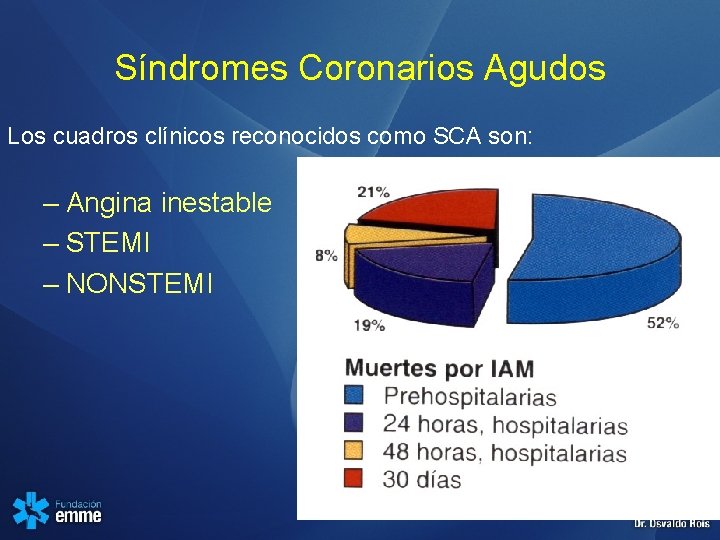 Síndromes Coronarios Agudos

Los cuadros clínicos reconocidos como SCA son:

– Angina inestable
– STEMI
– NONSTEMI

21%
8%
19%
52%

Muertes por IAM
Prehospitalarias
24 horas, hospitalarias
48 horas, hospitalarias
30 días

Fundación
emme

Dr. Osvaldo Rois